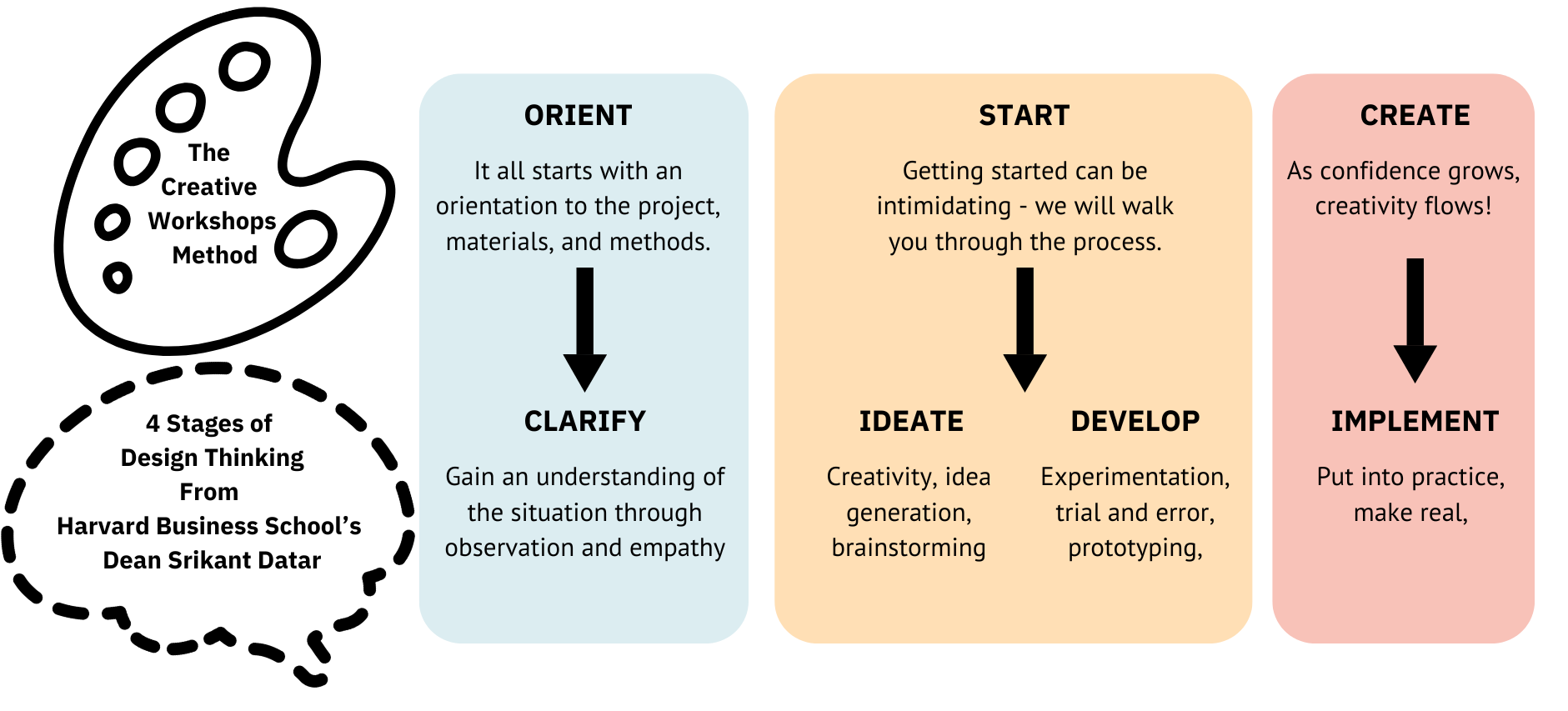 The Creative Workshops Method

4 Stages of Design Thinking From Harvard Business School's Dean Srikant Datar

ORIENT

It all starts with an orientation to the project, materials, and methods.

CLARIFY

Gain an understanding of the situation through observation and empathy

START

Getting started can be intimidating - we will walk you through the process.

IDEATE

Creativity, idea generation, brainstorming

DEVELOP

Experimentation, trial and error, prototyping,

CREATE

As confidence grows, creativity flows!

IMPLEMENT

Put into practice, make real,